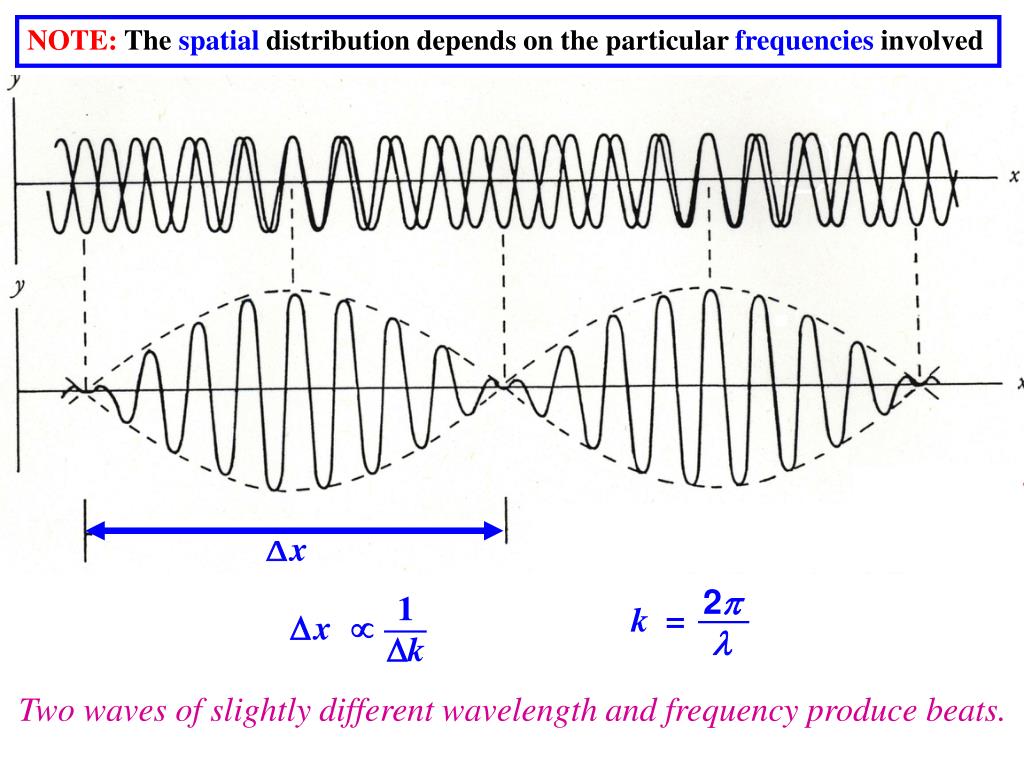 NOTE: The spatial distribution depends on the particular frequencies involved

y

x

y

x

$\Delta x$

$\Delta x \propto \frac{1}{\Delta k}$

$k = \frac{2\pi}{\lambda}$

Two waves of slightly different wavelength and frequency produce beats.